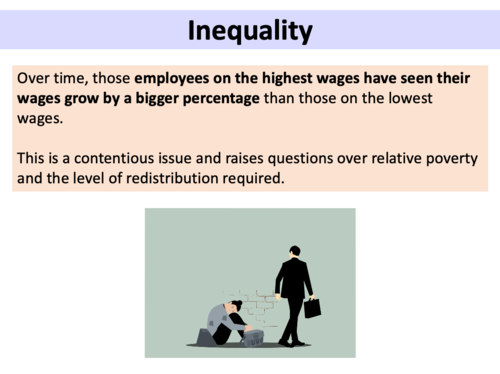 Inequality

Over time, those employees on the highest wages have seen their wages grow by a bigger percentage than those on the lowest wages.

This is a contentious issue and raises questions over relative poverty and the level of redistribution required.